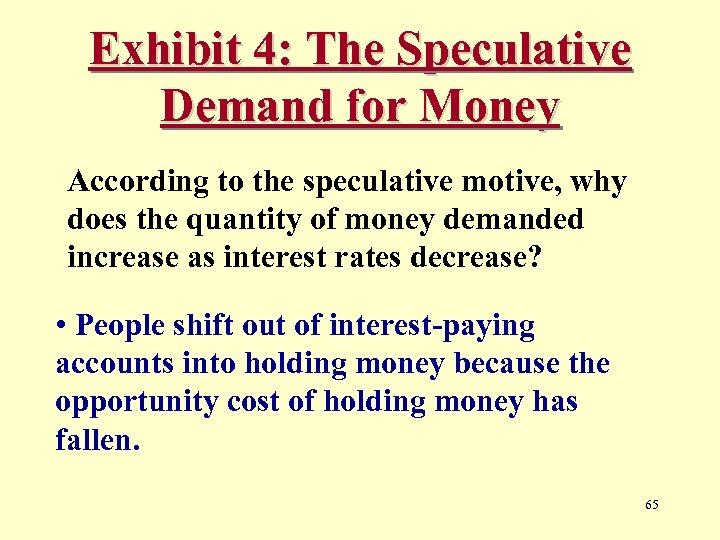 Exhibit 4: The Speculative Demand for Money

According to the speculative motive, why does the quantity of money demanded increase as interest rates decrease?

• People shift out of interest-paying accounts into holding money because the opportunity cost of holding money has fallen.

65